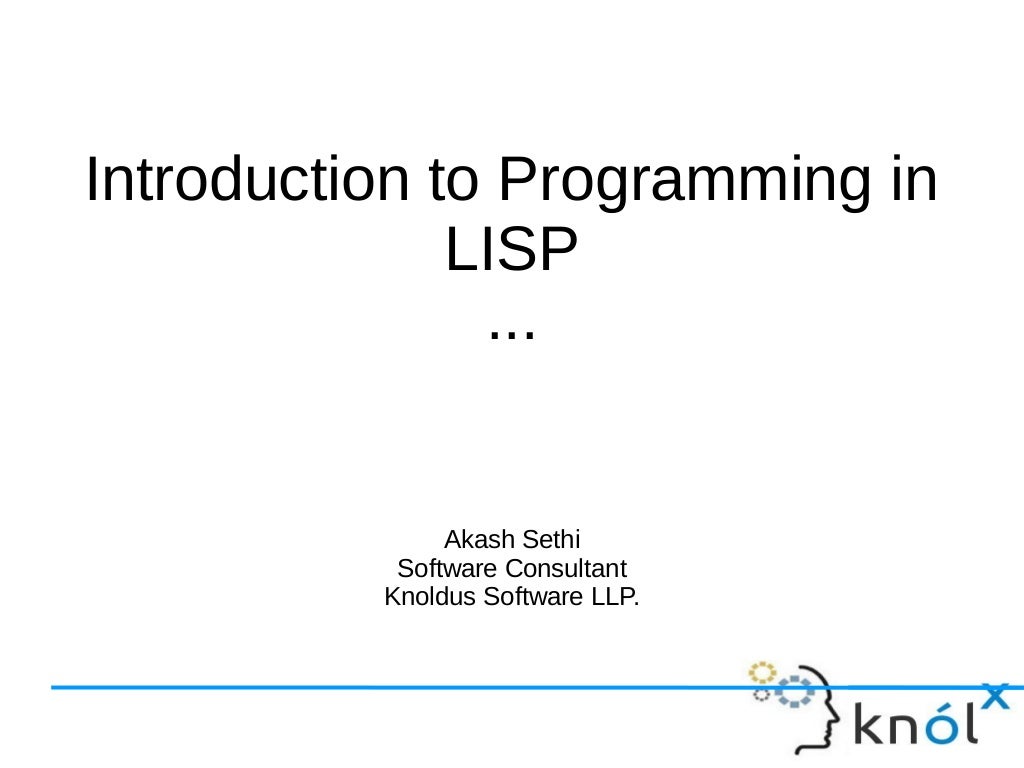 Introduction to Programming in LISP
...

Akash Sethi
Software Consultant
Knoldus Software LLP.

knólx